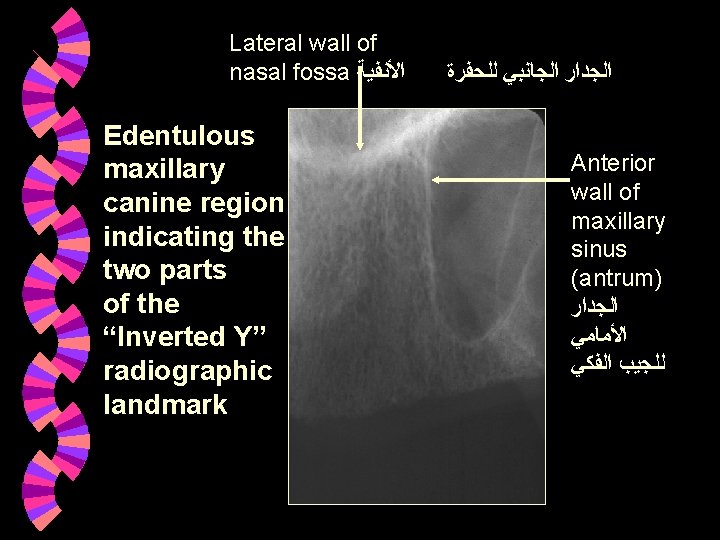 Lateral wall of
nasal fossa الجدار الجانبي للحفرة الأنفية

Edentulous maxillary canine region indicating the two parts of the "Inverted Y" radiographic landmark

Anterior
wall of
maxillary
sinus
(antrum)
الجدار
الأمامي
للجيب الفكي